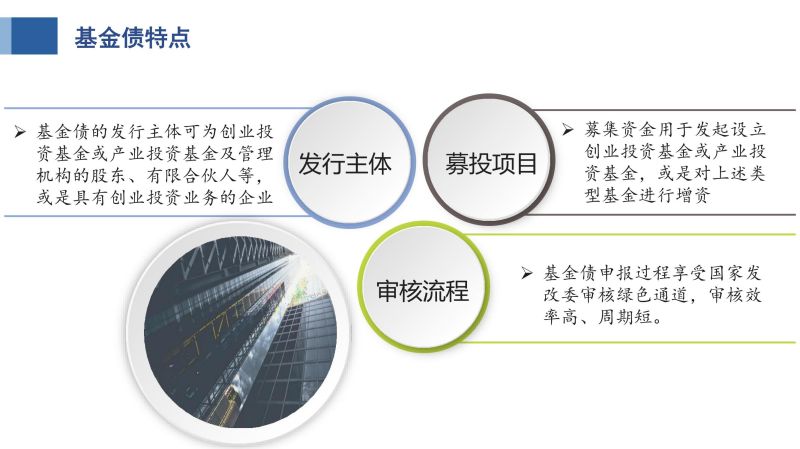 基金债特点

➢ 基金债的发行主体可为创业投资基金或产业投资基金及管理机构的股东、有限合伙人等，或是具有创业投资业务的企业

发行主体

募投项目

➢ 募集资金用于发起设立创业投资基金或产业投资基金，或是对上述类型基金进行增资

审核流程

➢ 基金债申报过程享受国家发改委审核绿色通道，审核效率高、周期短。